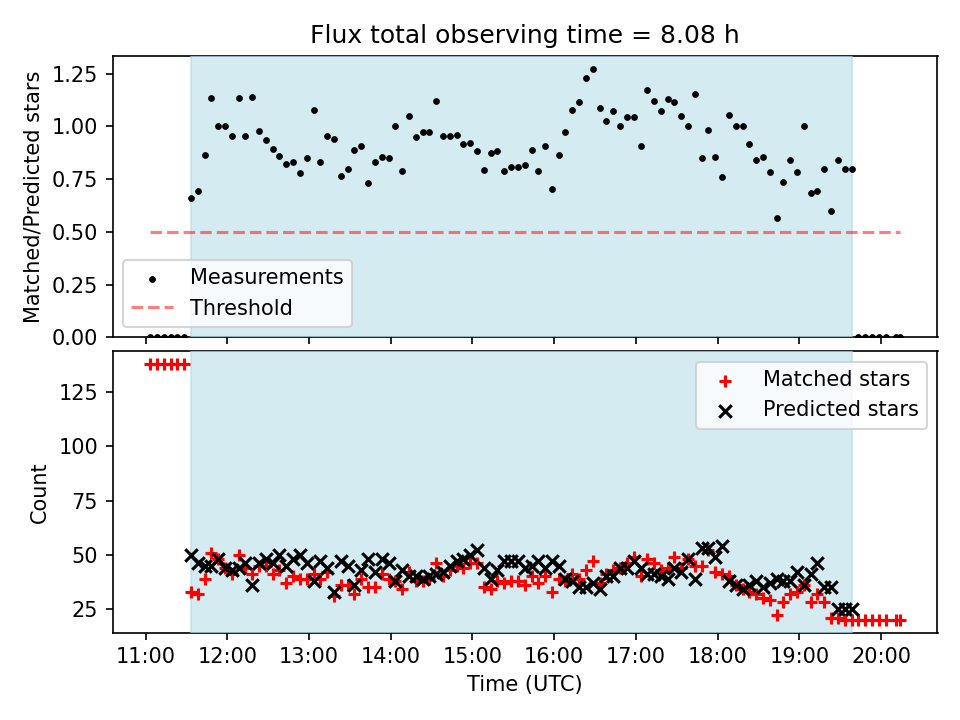 Flux total observing time = 8.08 h

Matched/Predicted stars

1.25
1.00
0.75
0.50
0.25
0.00

Measurements
Threshold

Count

125
100
75
50
25

Matched stars
Predicted stars

11:00 12:00 13:00 14:00 15:00 16:00 17:00 18:00 19:00 20:00

Time (UTC)